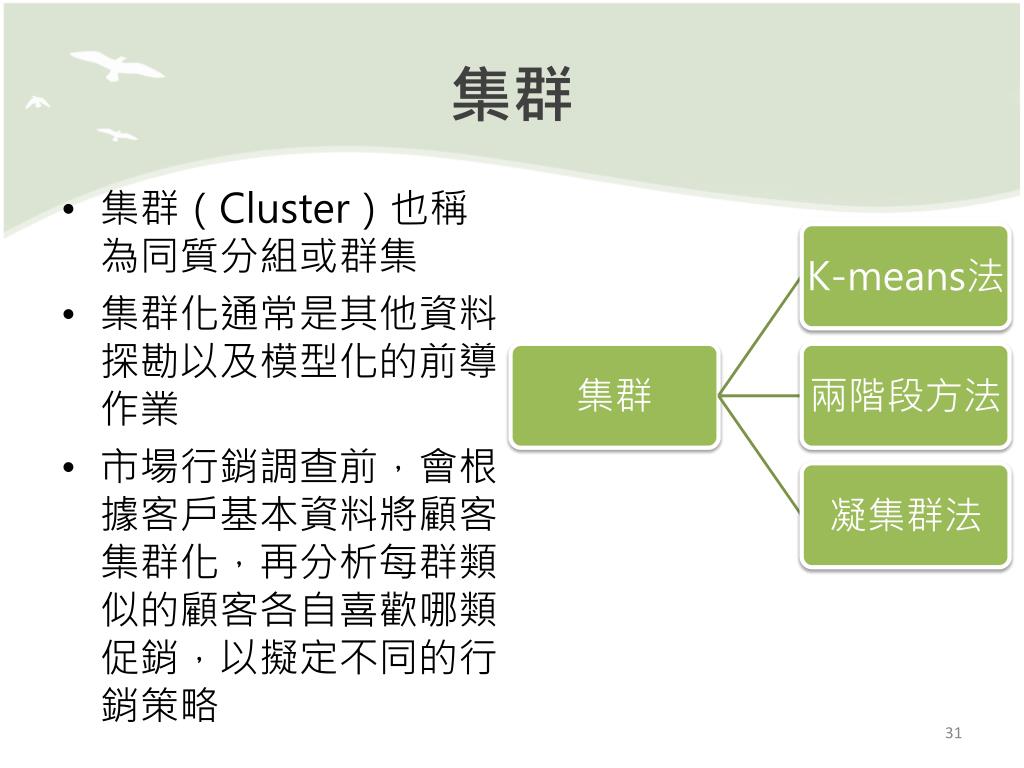 集群

• 集群（Cluster）也稱為同質分組或群集

• 集群化通常是其他資料探勘以及模型化的前導作業

• 市場行銷調查前，會根據客戶基本資料將顧客集群化，再分析每群類似的顧客各自喜歡哪類促銷，以擬定不同的行銷策略

集群

K-means法

兩階段方法

凝集群法

31